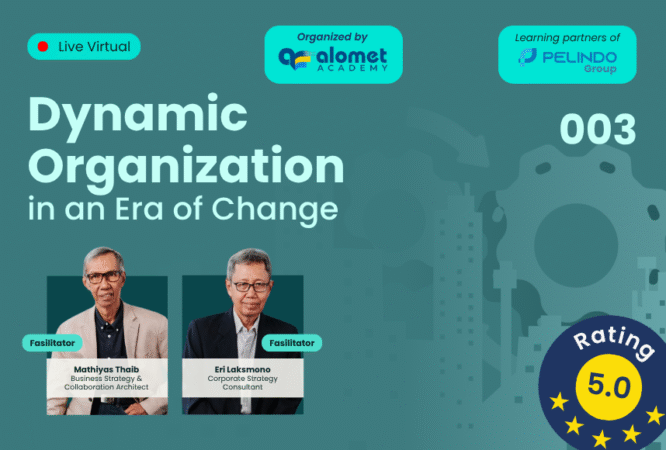 Live Virtual

Organized by
alomet ACADEMY

Learning partners of
PELINDO Group

Dynamic Organization in an Era of Change

003

Fasilitator
Mathiyas Thaib
Business Strategy & Collaboration Architect

Fasilitator
Eri Laksmono
Corporate Strategy Consultant

Rating
5.0